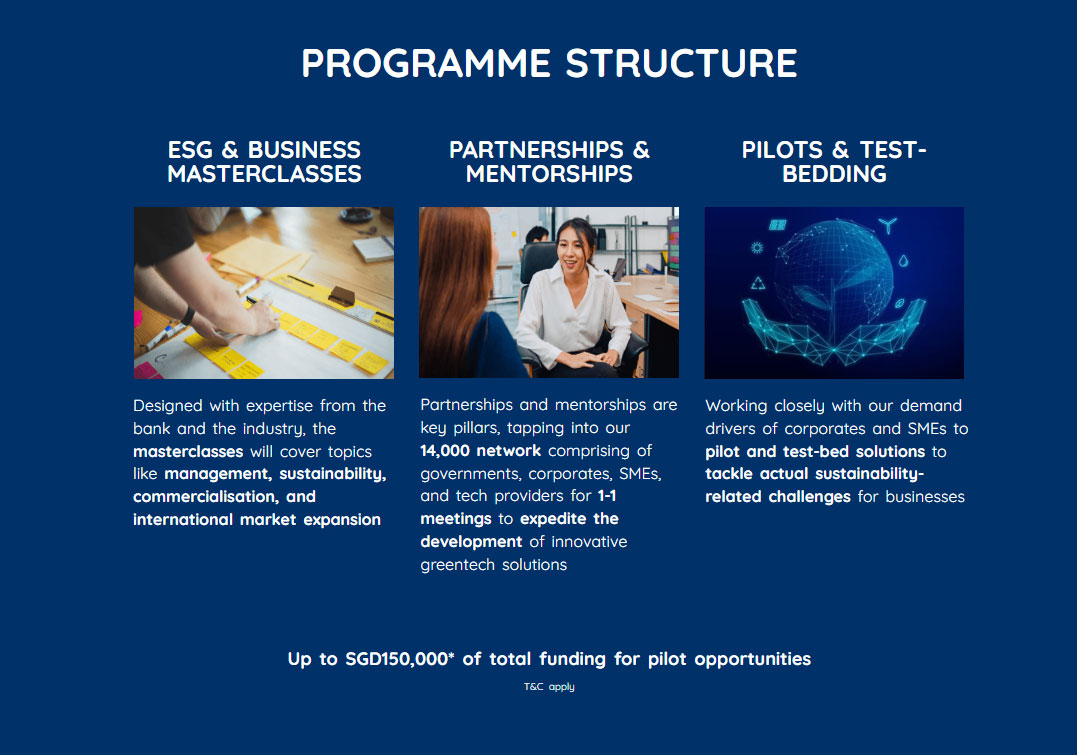 PROGRAMME STRUCTURE

ESG & BUSINESS MASTERCLASSES

Designed with expertise from the bank and the industry, the masterclasses will cover topics like management, sustainability, commercialisation, and international market expansion

PARTNERSHIPS & MENTORSHIPS

Partnerships and mentorships are key pillars, tapping into our 14,000 network comprising of governments, corporates, SMEs, and tech providers for 1-1 meetings to expedite the development of innovative greentech solutions

PILOTS & TEST-BEDDING

Working closely with our demand drivers of corporates and SMEs to pilot and test-bed solutions to tackle actual sustainability-related challenges for businesses

Up to SGD150,000* of total funding for pilot opportunities

T&C apply